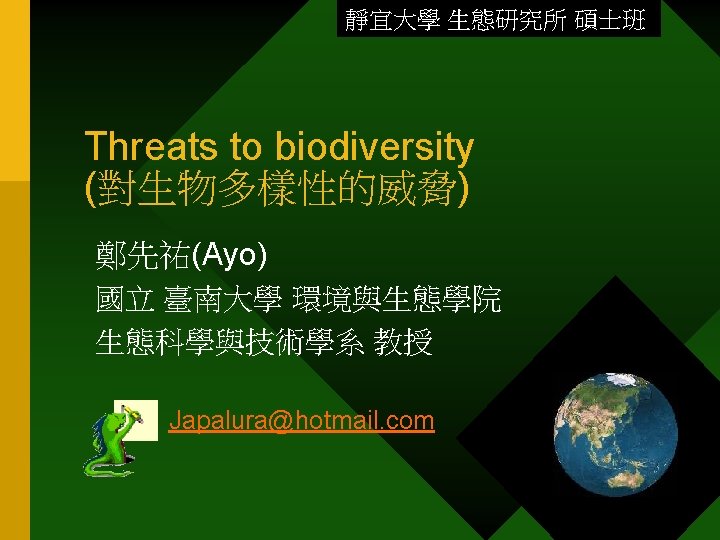 靜宜大學 生態研究所 碩士班

Threats to biodiversity
(對生物多樣性的威脅)

鄭先祐(Ayo)
國立 臺南大學 環境與生態學院
生態科學與技術學系 教授

Japalura@hotmail.com